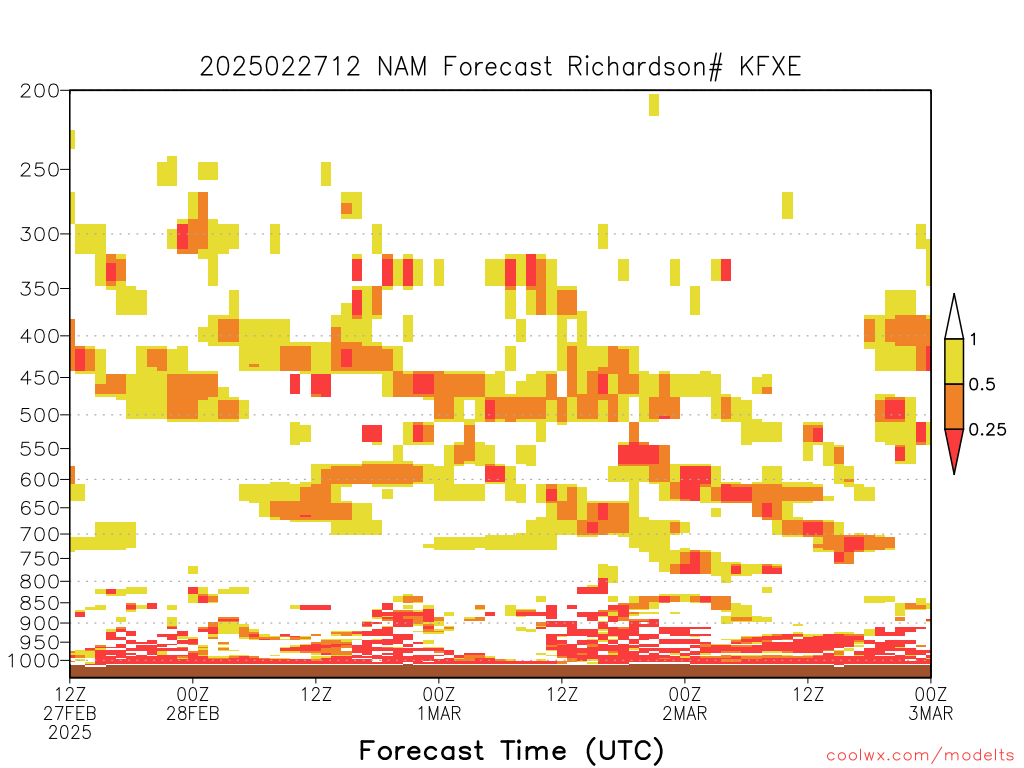 2025022712 NAM Forecast Richardson# KFXE

200
250
300
350
400
450
500
550
600
650
700
750
800
850
900
950
1000

1
0.5
0.25

12Z 27FEB 2025
00Z 28FEB
12Z
00Z 1MAR
12Z
00Z 2MAR
12Z
00Z 3MAR

Forecast Time (UTC)

coolwx.com/modelts